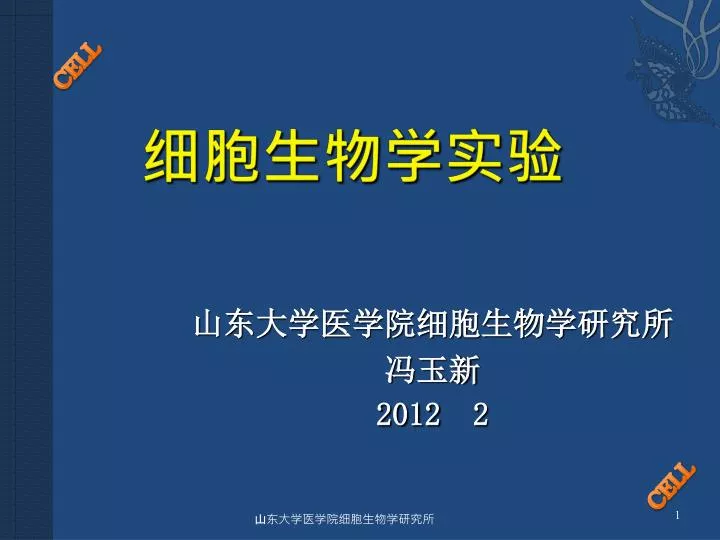 CELL

细胞生物学实验

山东大学医学院细胞生物学研究所
冯玉新
2012 2

CELL

山东大学医学院细胞生物学研究所

1